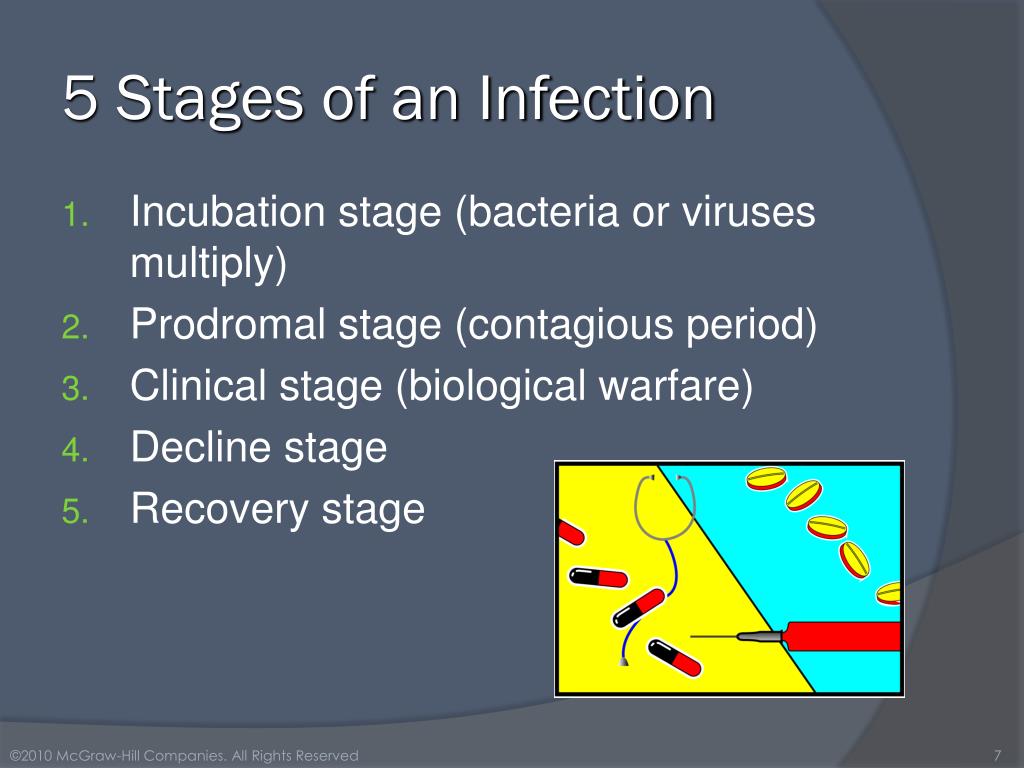 5 Stages of an Infection

1. Incubation stage (bacteria or viruses multiply)
2. Prodromal stage (contagious period)
3. Clinical stage (biological warfare)
4. Decline stage
5. Recovery stage

©2010 McGraw-Hill Companies. All Rights Reserved

7